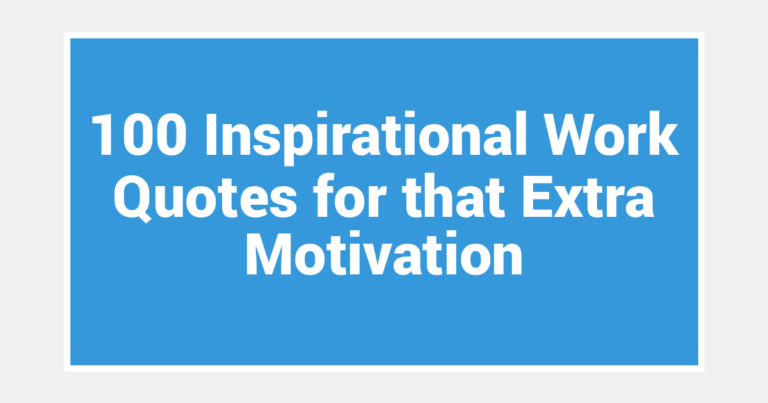 100 Inspirational Work Quotes for that Extra Motivation